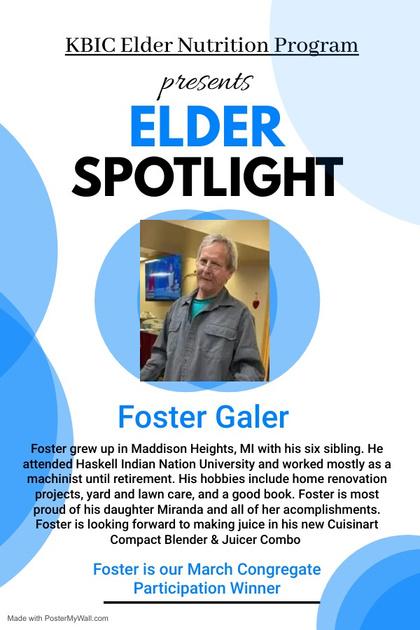 KBIC Elder Nutrition Program

presents

ELDER
SPOTLIGHT

Foster Galer

Foster grew up in Maddison Heights, MI with his six sibling. He attended Haskell Indian Nation University and worked mostly as a machinist until retirement. His hobbies include home renovation projects, yard and lawn care, and a good book. Foster is most proud of his daughter Miranda and all of her acomplishments. Foster is looking forward to making juice in his new Cuisinart Compact Blender & Juicer Combo

Foster is our March Congregate Participation Winner

Made with PosterMyWall.com